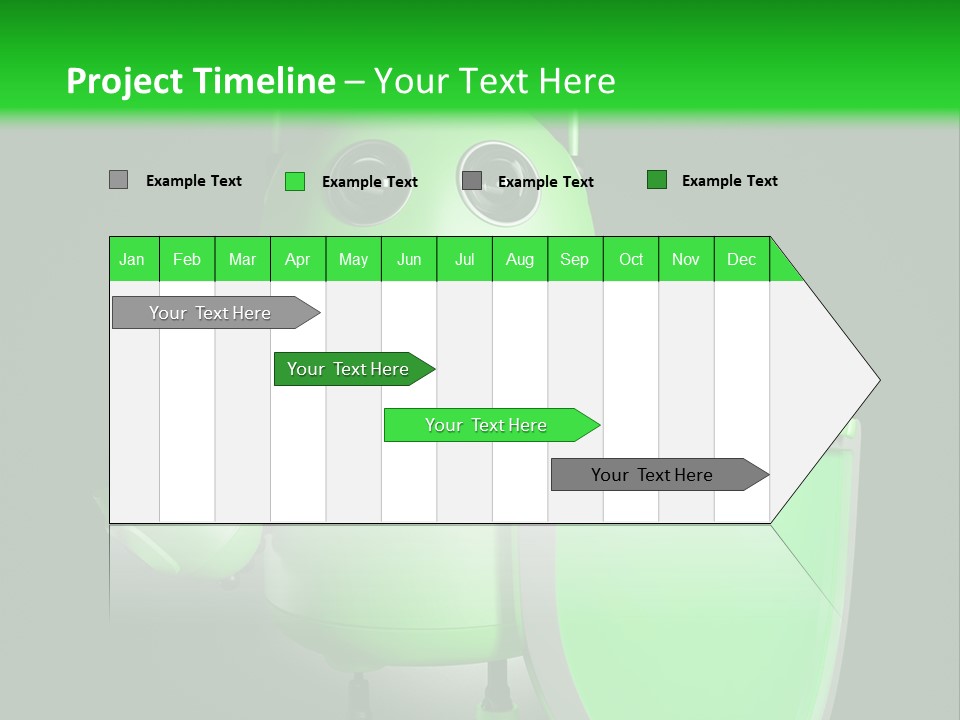 Project Timeline – Your Text Here

Example Text
Example Text
Example Text
Example Text

| Jan | Feb | Mar | Apr | May | Jun | Jul | Aug | Sep | Oct | Nov | Dec |
|---|---|---|---|---|---|---|---|---|---|---|---|

Your Text Here

Your Text Here

Your Text Here

Your Text Here